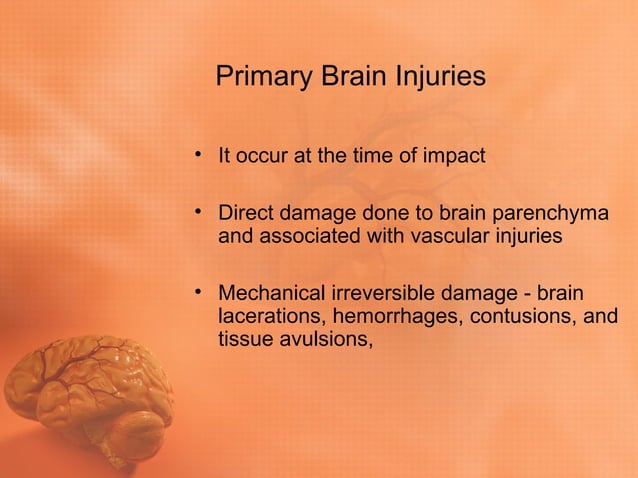 Primary Brain Injuries

• It occur at the time of impact

• Direct damage done to brain parenchyma and associated with vascular injuries

• Mechanical irreversible damage - brain lacerations, hemorrhages, contusions, and tissue avulsions,